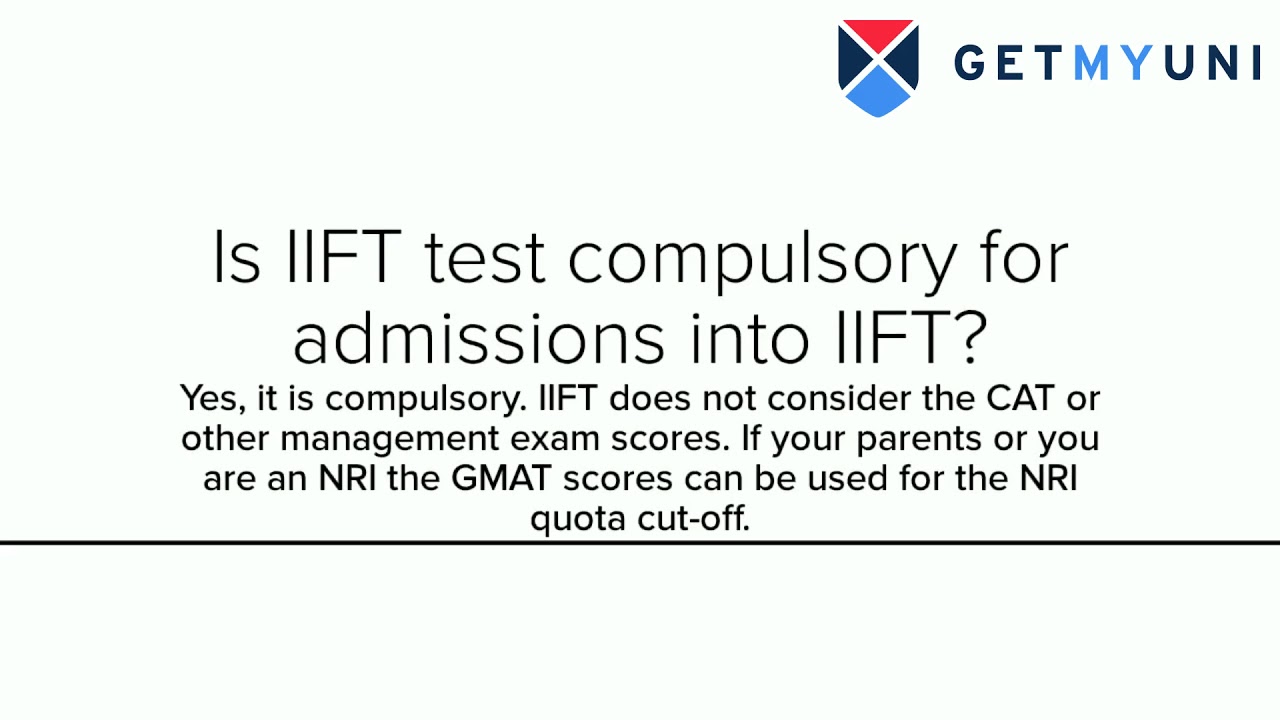 GETMYUNI

Is IIFT test compulsory for admissions into IIFT?

Yes, it is compulsory. IIFT does not consider the CAT or other management exam scores. If your parents or you are an NRI the GMAT scores can be used for the NRI quota cut-off.